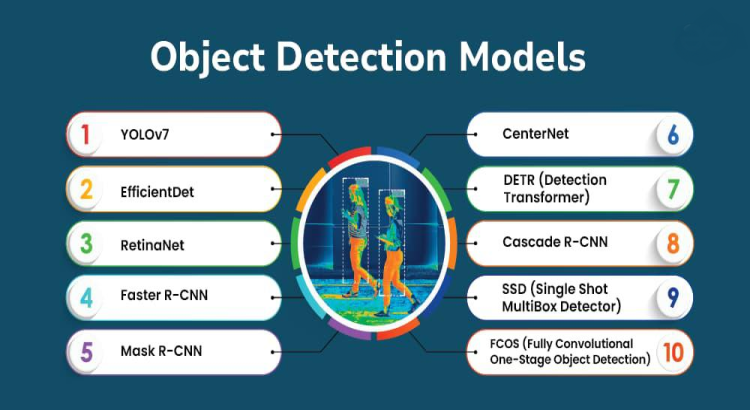 Object Detection Models

1 YOLOv7

2 EfficientDet

3 RetinaNet

4 Faster R-CNN

5 Mask R-CNN

CenterNet 6

DETR (Detection Transformer) 7

Cascade R-CNN 8

SSD (Single Shot MultiBox Detector) 9

FCOS (Fully Convolutional One-Stage Object Detection) 10